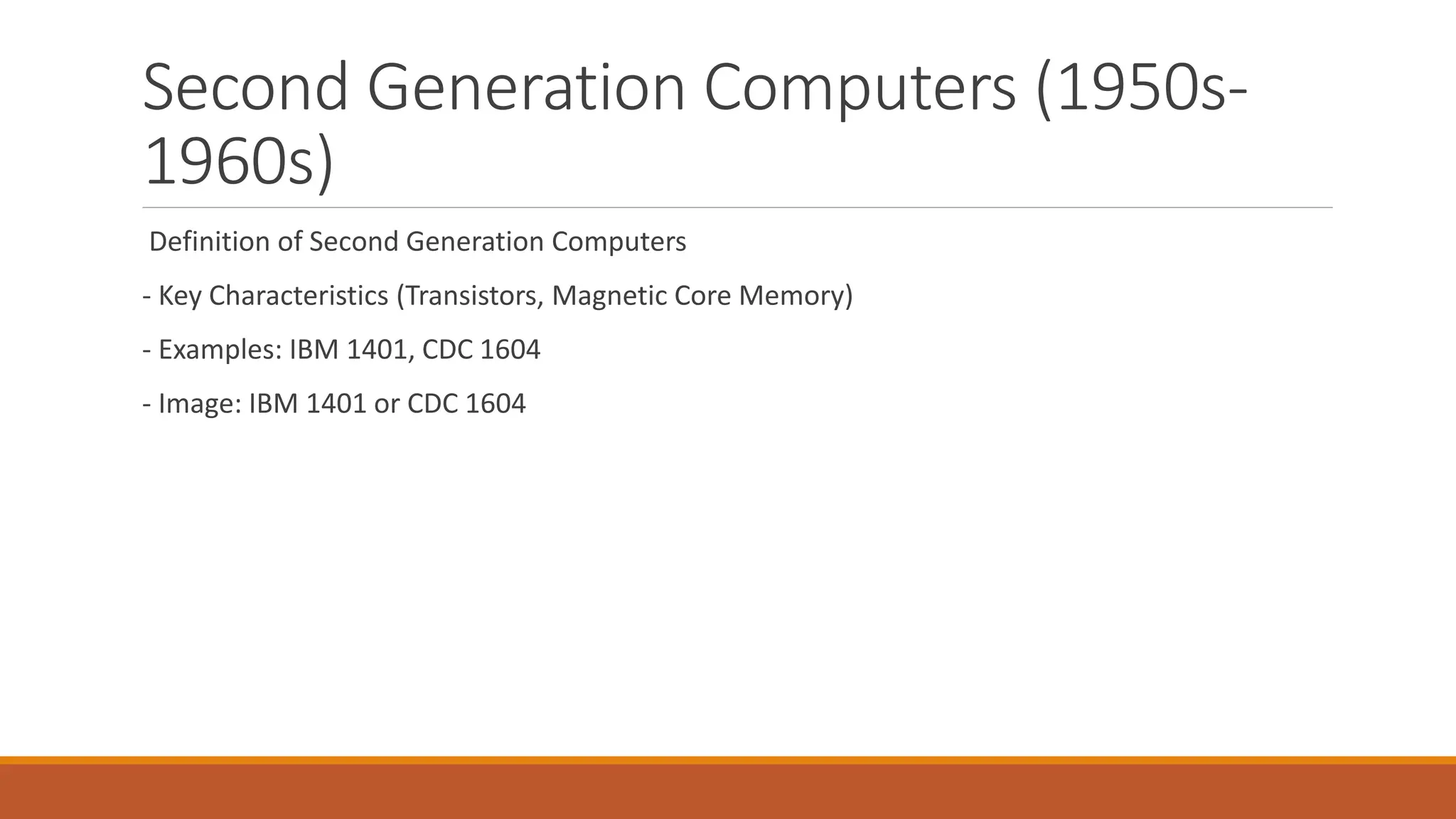 Second Generation Computers (1950s-1960s)

Definition of Second Generation Computers

- Key Characteristics (Transistors, Magnetic Core Memory)

- Examples: IBM 1401, CDC 1604

- Image: IBM 1401 or CDC 1604